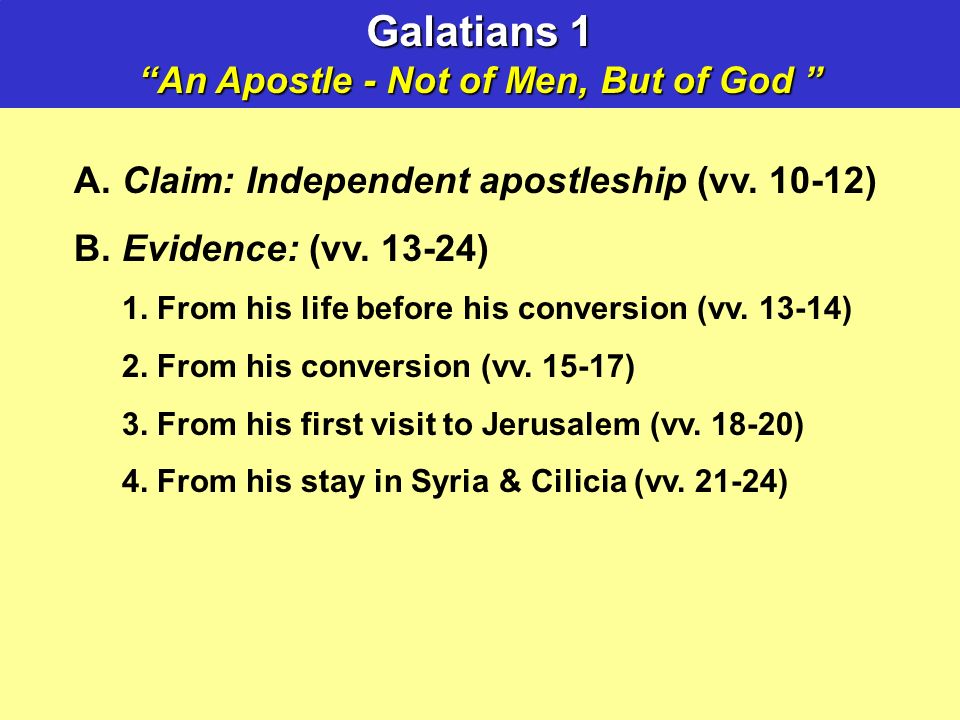 Galatians 1
“An Apostle - Not of Men, But of God ”

A. Claim: Independent apostleship (vv. 10-12)

B. Evidence: (vv. 13-24)

1. From his life before his conversion (vv. 13-14)

2. From his conversion (vv. 15-17)

3. From his first visit to Jerusalem (vv. 18-20)

4. From his stay in Syria & Cilicia (vv. 21-24)